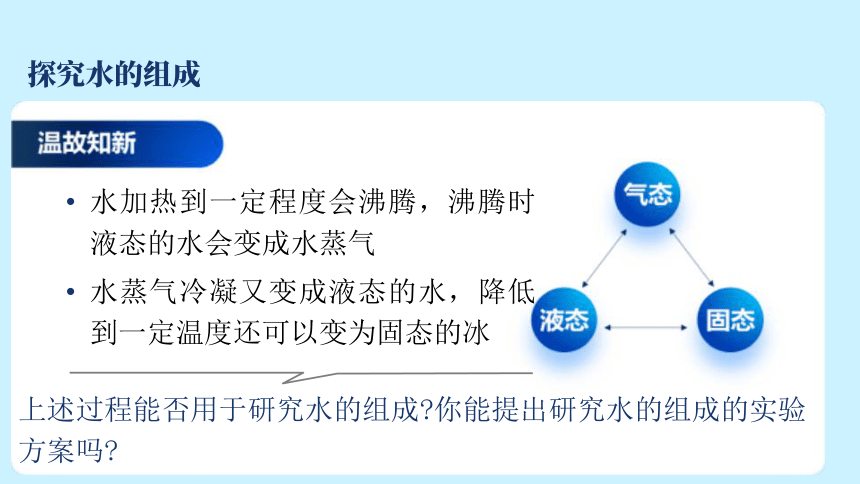 探究水的组成

温故知新

• 水加热到一定程度会沸腾，沸腾时液态的水会变成水蒸气

• 水蒸气冷凝又变成液态的水，降低到一定温度还可以变为固态的冰

气态

液态

固态

上述过程能否用于研究水的组成?你能提出研究水的组成的实验方案吗?